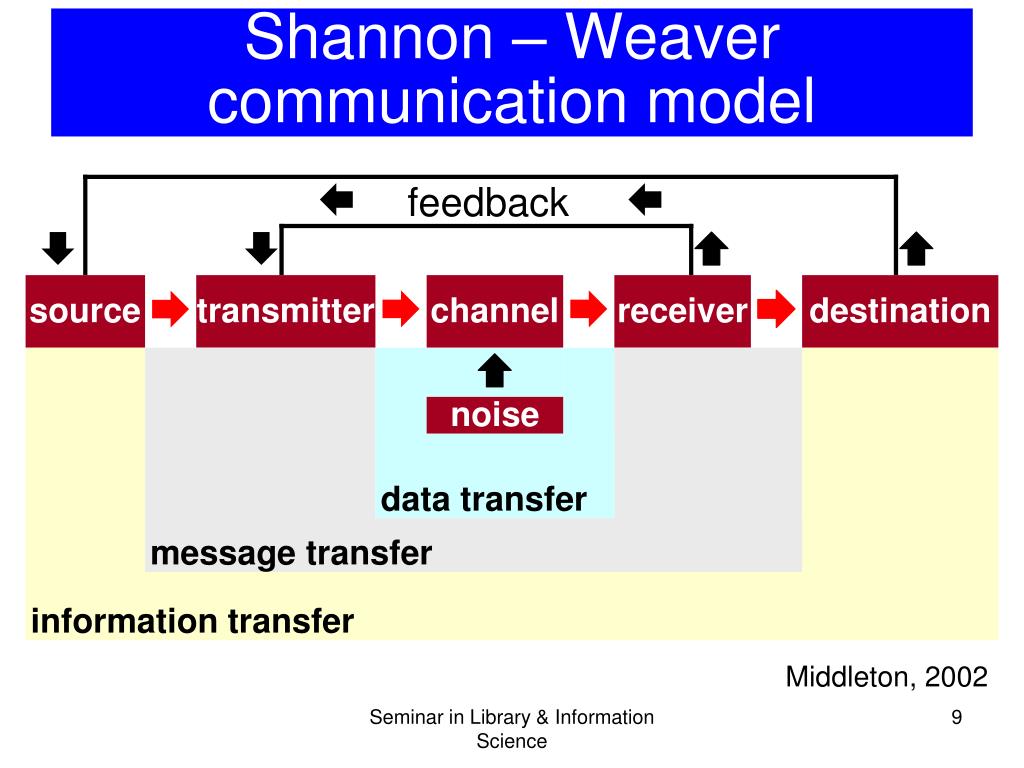 Shannon – Weaver communication model

feedback

source transmitter channel receiver destination

noise

data transfer

message transfer

information transfer

Middleton, 2002

Seminar in Library & Information Science

9